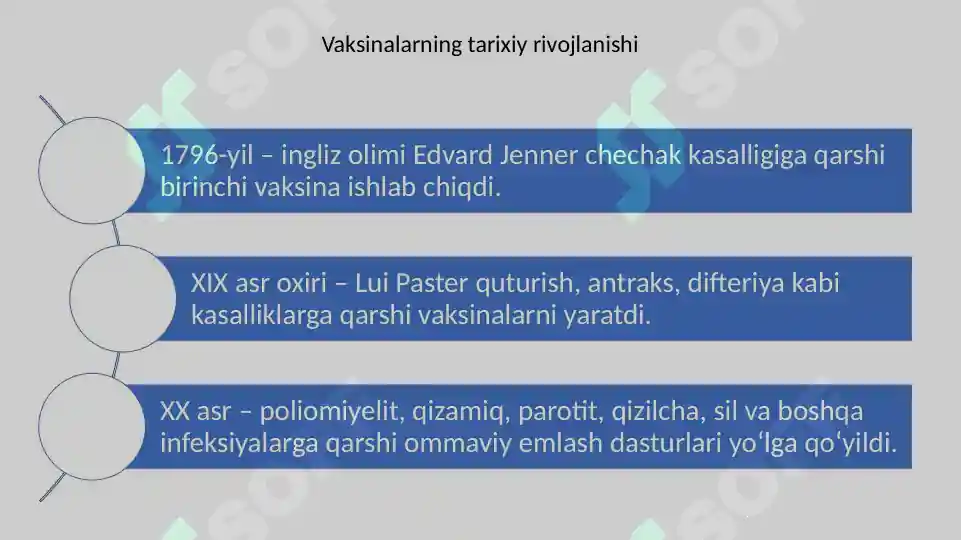 Vaksinalarning tarixiy rivojlanishi

1796-yil – ingliz olimi Edvard Jenner chechak kasalligiga qarshi birinchi vaksina ishlab chiqdi.

XIX asr oxiri – Lui Paster quturish, antraks, difteriya kabi kasalliklarga qarshi vaksinalarni yaratdi.

XX asr – poliomiyelit, qizamiq, parotit, qizilcha, sil va boshqa infeksiyalarga qarshi ommaviy emlash dasturlari yoʻlga qoʻyildi.